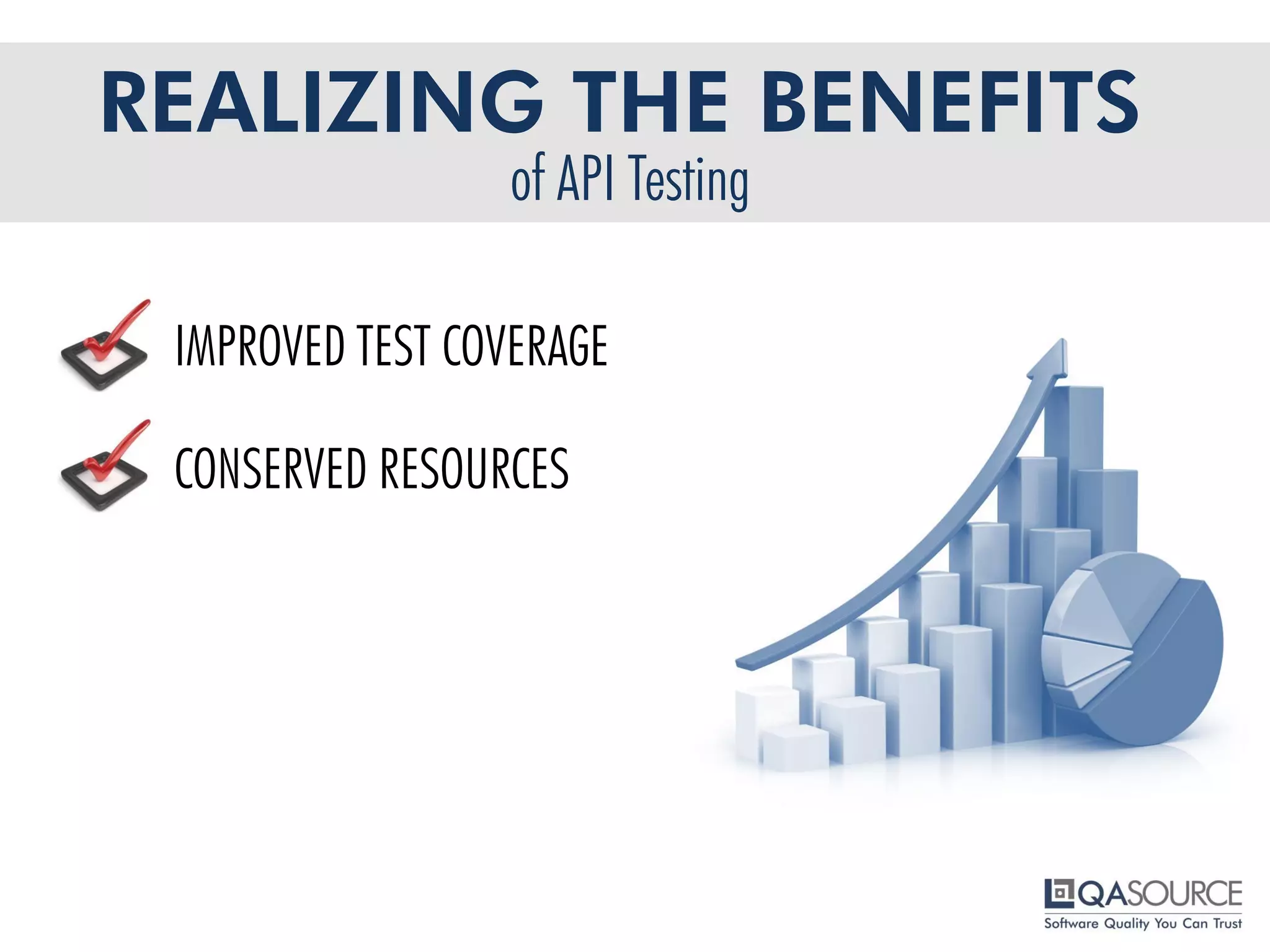 REALIZING THE BENEFITS
of API Testing

IMPROVED TEST COVERAGE

CONSERVED RESOURCES

QASOURCE
Software Quality You Can Trust